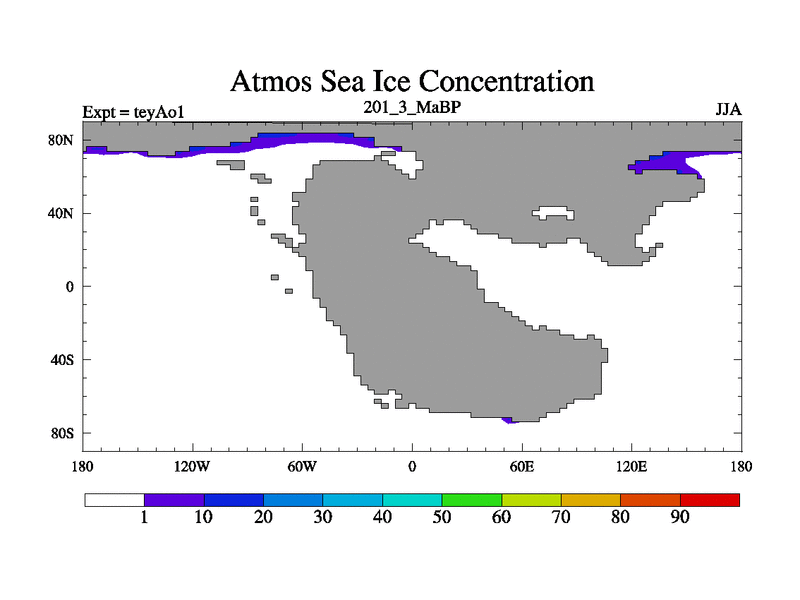 Atmos Sea Ice Concentration

Expt = teyAo1

201_3_MaBP

JJA

80N

40N

0

40S

80S

180

120W

60W

0

60E

120E

180

1

10

20

30

40

50

60

70

80

90